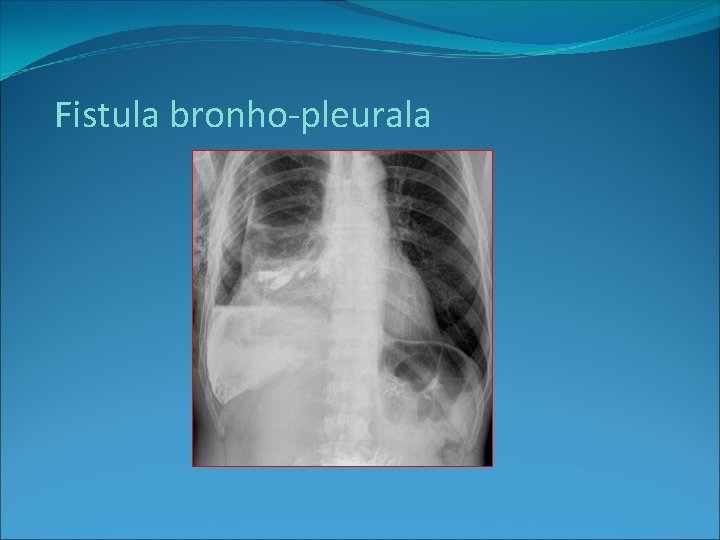 Fistula bronho-pleurala